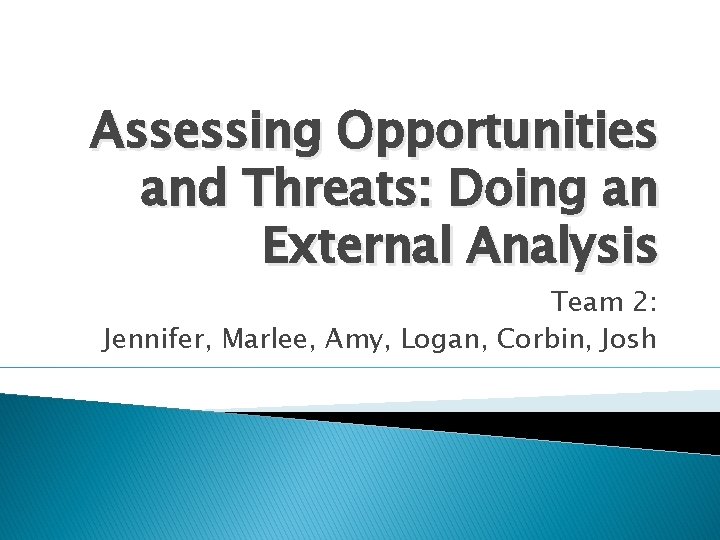 Assessing Opportunities and Threats: Doing an External Analysis

Team 2:
Jennifer, Marlee, Amy, Logan, Corbin, Josh